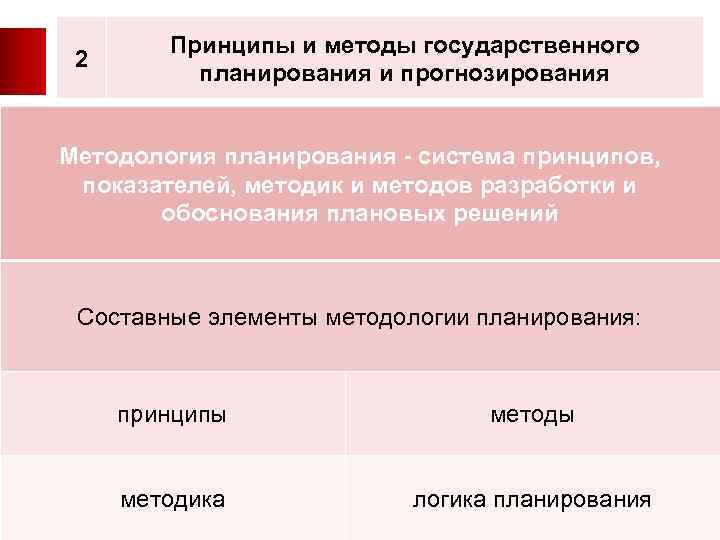 2

Принципы и методы государственного планирования и прогнозирования

Методология планирования - система принципов, показателей, методик и методов разработки и обоснования плановых решений

Составные элементы методологии планирования:

| принципы | методы |
|---|---|
| методика | логика планирования |